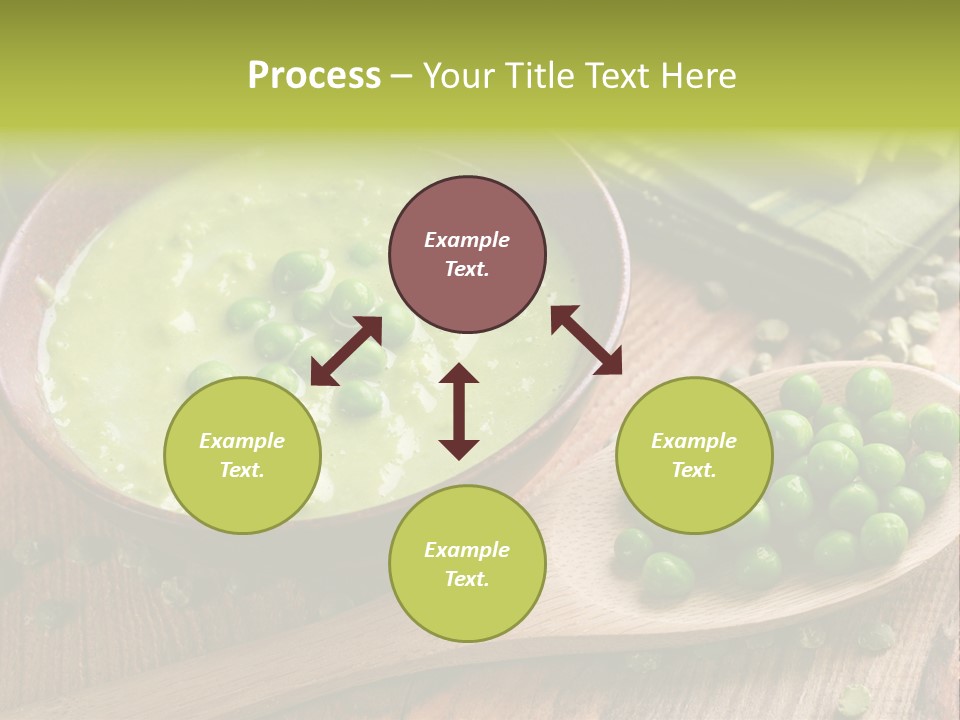 Process – Your Title Text Here

Example Text.

Example Text.

Example Text.

Example Text.